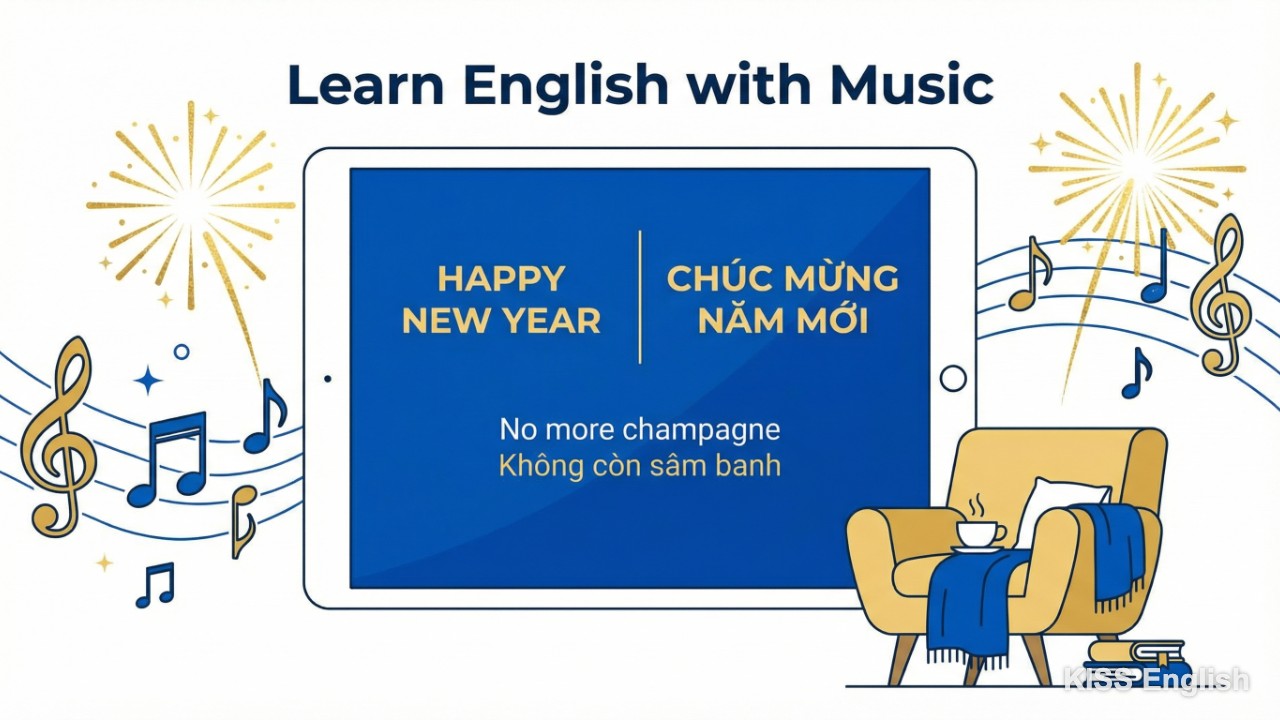 Learn English with Music

HAPPY NEW YEAR

CHÚC MỪNG NĂM MỚI

No more champagne
Không còn sâm banh

KISS English